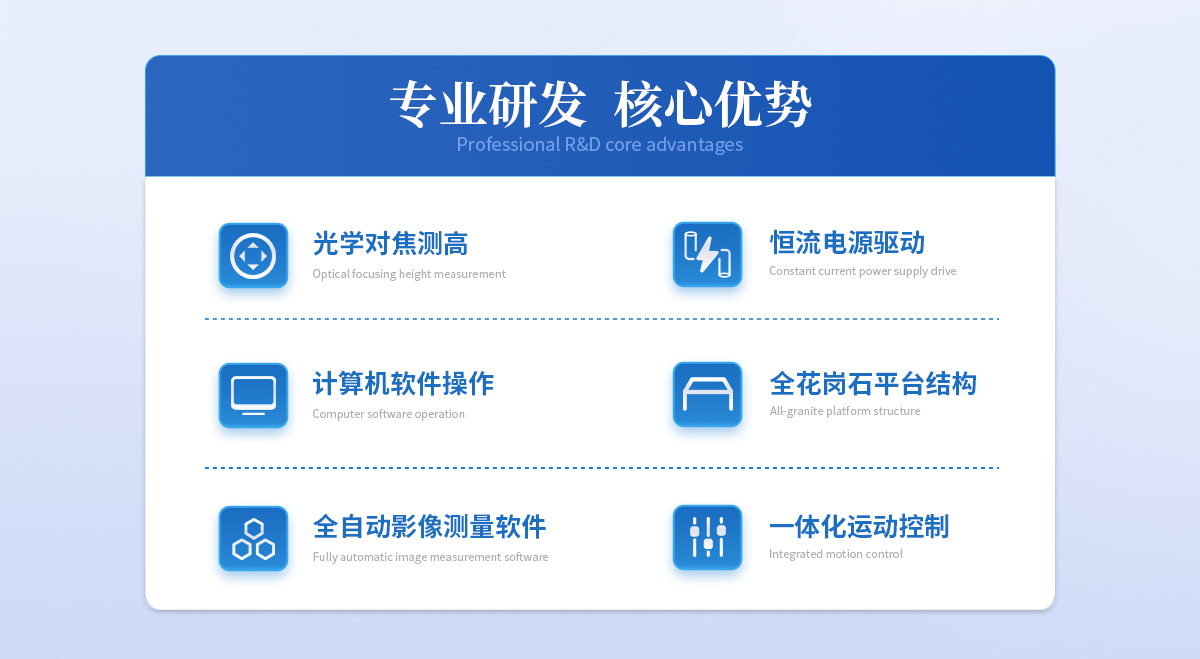 专业研发 核心优势
Professional R&D core advantages

光学对焦测高
Optical focusing height measurement

恒流电源驱动
Constant current power supply drive

计算机软件操作
Computer software operation

全花岗石平台结构
All-granite platform structure

全自动影像测量软件
Fully automatic image measurement software

一体化运动控制
Integrated motion control